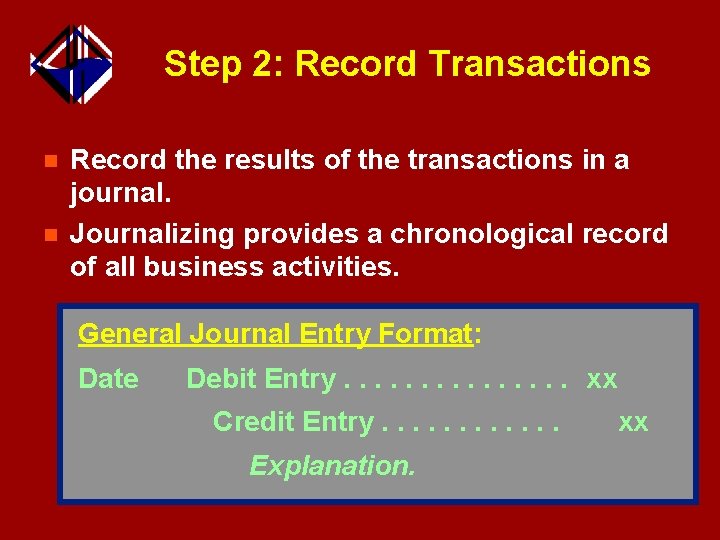 Step 2: Record Transactions

Record the results of the transactions in a journal.

Journalizing provides a chronological record of all business activities.

General Journal Entry Format:

Date Debit Entry . . . . . . . . . . . . . . . . xx

Credit Entry . . . . . . . . . . . . . xx

Explanation.